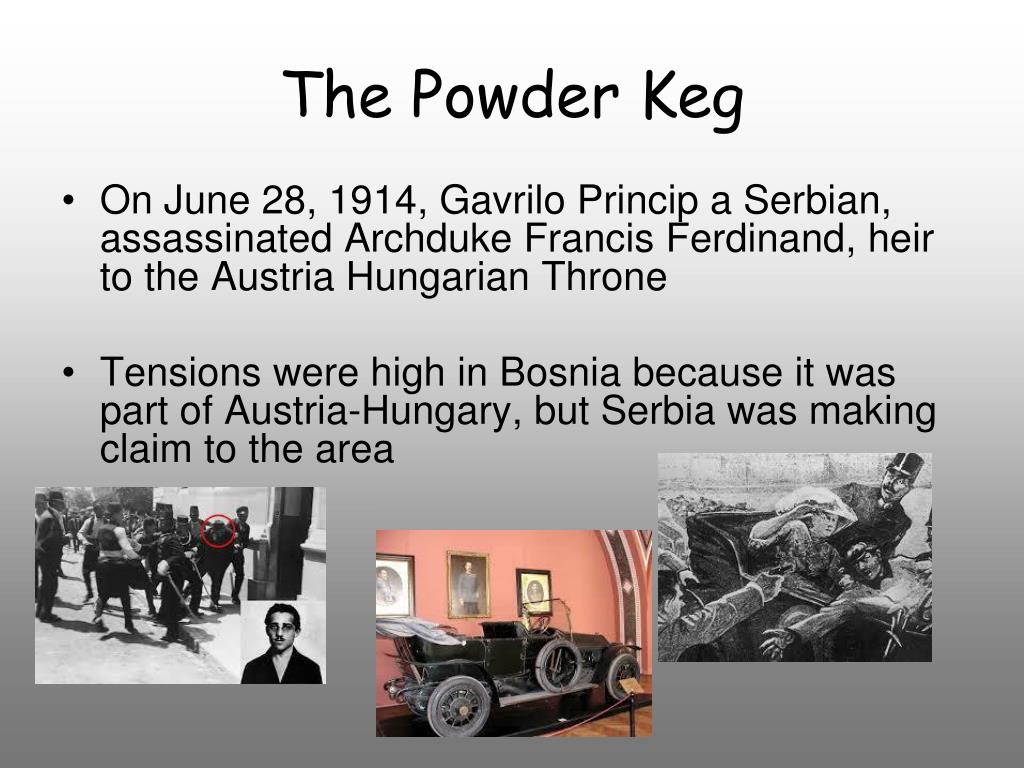 The Powder Keg

• On June 28, 1914, Gavrilo Princip a Serbian, assassinated Archduke Francis Ferdinand, heir to the Austria Hungarian Throne

• Tensions were high in Bosnia because it was part of Austria-Hungary, but Serbia was making claim to the area